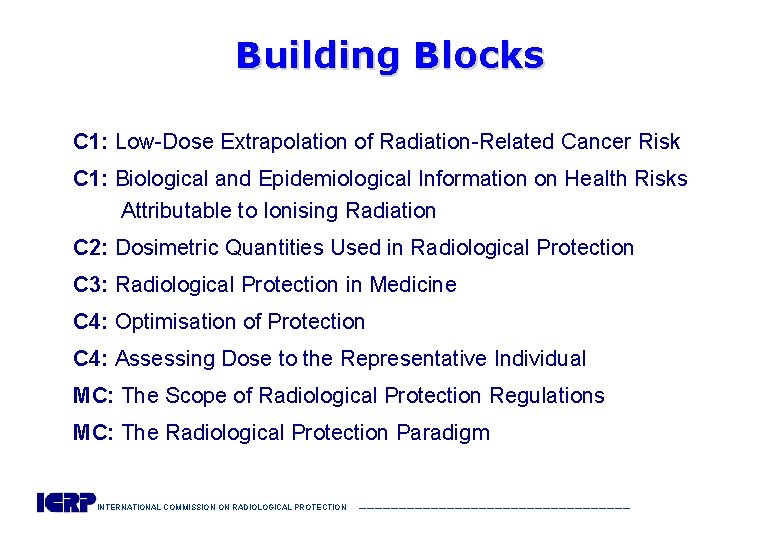 Building Blocks

C1: Low-Dose Extrapolation of Radiation-Related Cancer Risk

C1: Biological and Epidemiological Information on Health Risks Attributable to Ionising Radiation

C2: Dosimetric Quantities Used in Radiological Protection

C3: Radiological Protection in Medicine

C4: Optimisation of Protection

C4: Assessing Dose to the Representative Individual

MC: The Scope of Radiological Protection Regulations

MC: The Radiological Protection Paradigm

ICRP INTERNATIONAL COMMISSION ON RADIOLOGICAL PROTECTION